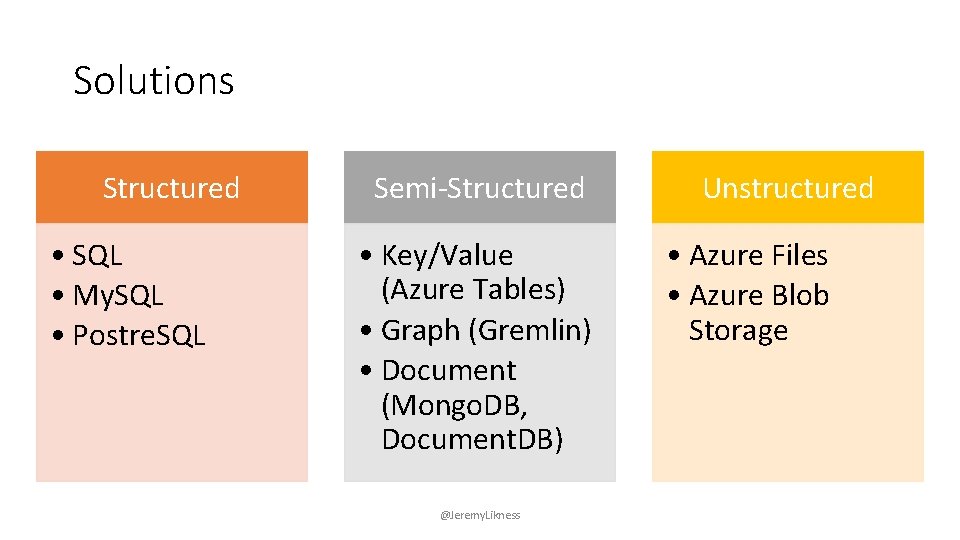 Solutions

Structured

• SQL
• MySQL
• PostreSQL

Semi-Structured

• Key/Value (Azure Tables)
• Graph (Gremlin)
• Document (MongoDB, DocumentDB)

Unstructured

• Azure Files
• Azure Blob Storage

@JeremyLikness